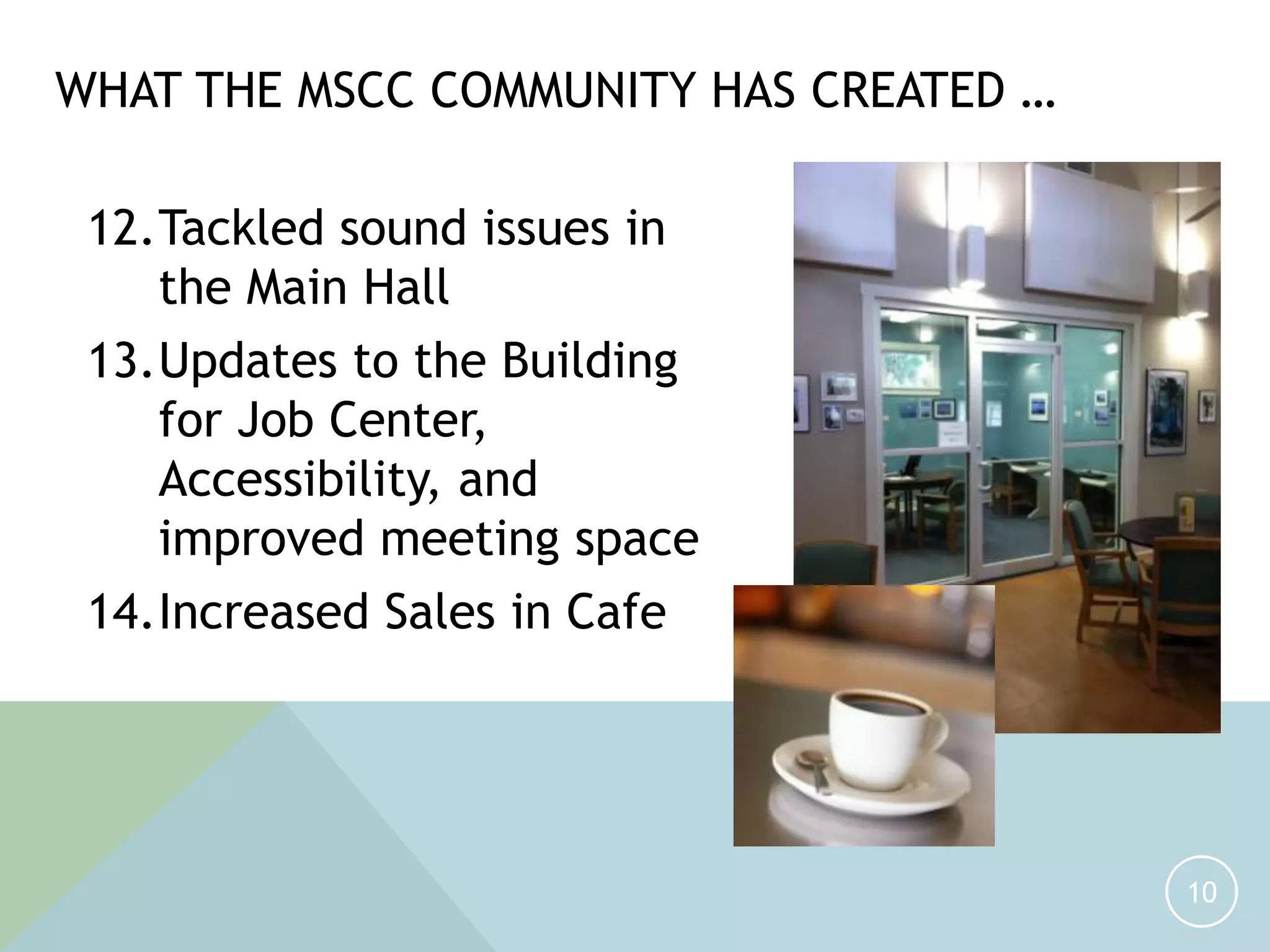 WHAT THE MSCC COMMUNITY HAS CREATED …

12. Tackled sound issues in the Main Hall

13. Updates to the Building for Job Center, Accessibility, and improved meeting space

14. Increased Sales in Cafe

10